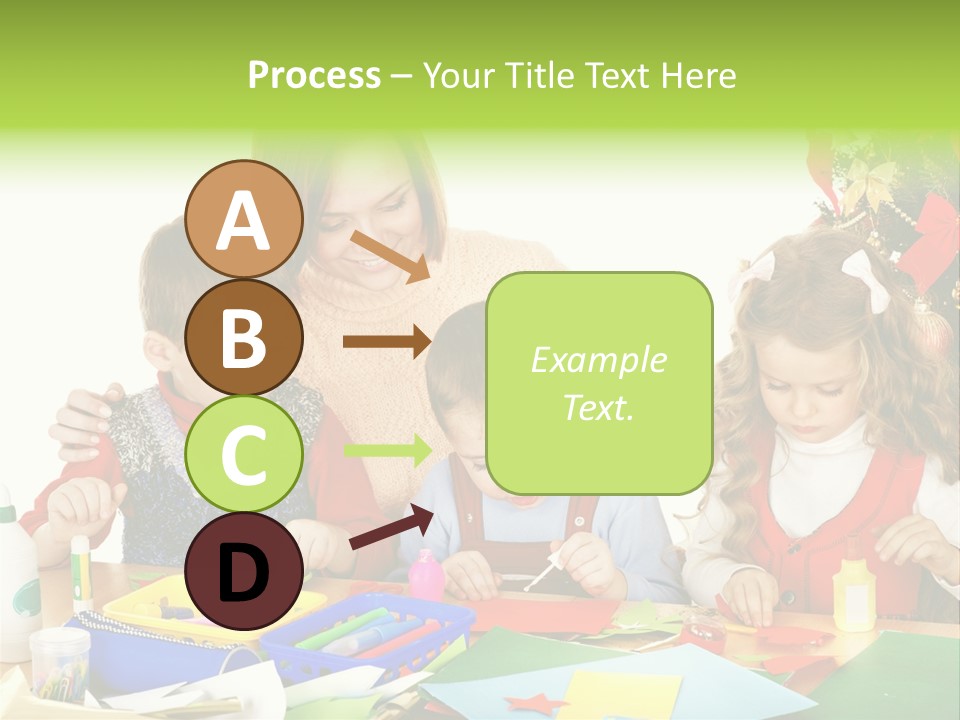 Process – Your Title Text Here

A

B

C

D

Example Text.